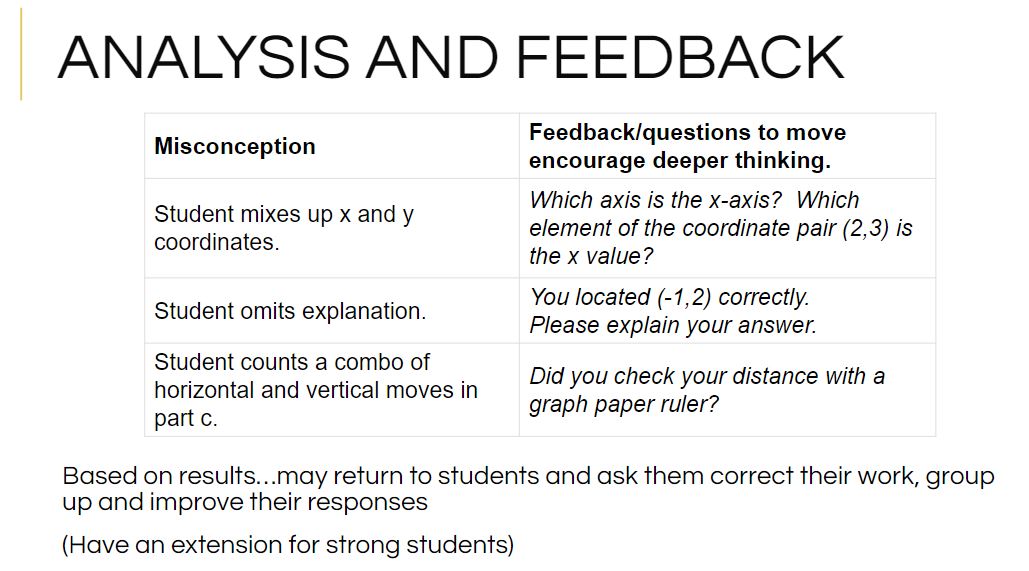 ANALYSIS AND FEEDBACK

| Misconception | Feedback/questions to move encourage deeper thinking. |
|---|---|
| Student mixes up x and y coordinates. | Which axis is the x-axis? Which element of the coordinate pair (2,3) is the x value? |
| Student omits explanation. | You located (-1,2) correctly. Please explain your answer. |
| Student counts a combo of horizontal and vertical moves in part c. | Did you check your distance with a graph paper ruler? |

Based on results...may return to students and ask them correct their work, group up and improve their responses

(Have an extension for strong students)